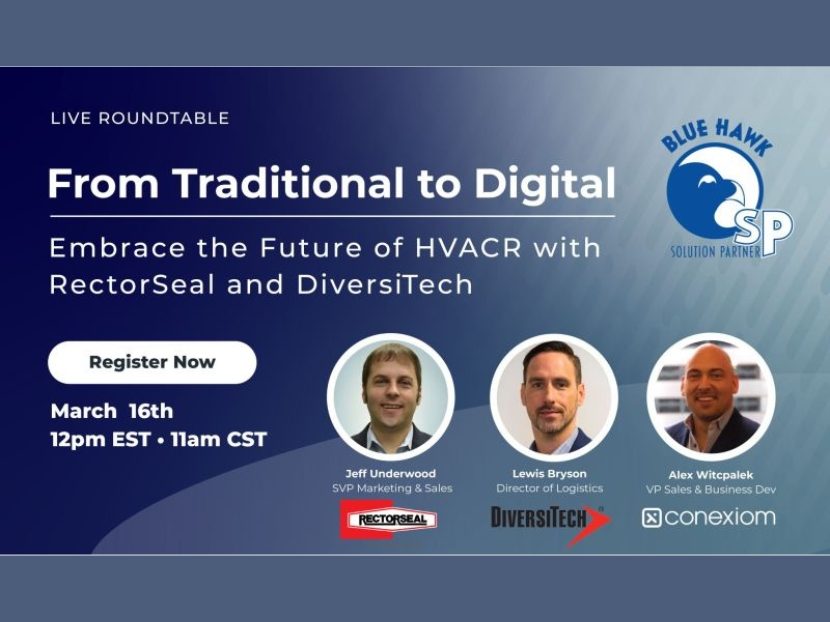 LIVE ROUNDTABLE

From Traditional to Digital

Embrace the Future of HVACR with RectorSeal and DiversiTech

BLUE HAWK
SP
SOLUTION PARTNER

Register Now

March 16th
12pm EST • 11am CST

Jeff Underwood
SVP Marketing & Sales

RECTORSEAL

Lewis Bryson
Director of Logistics

DIVERSITECH

Alex Witcpalek
VP Sales & Business Dev

conexiom